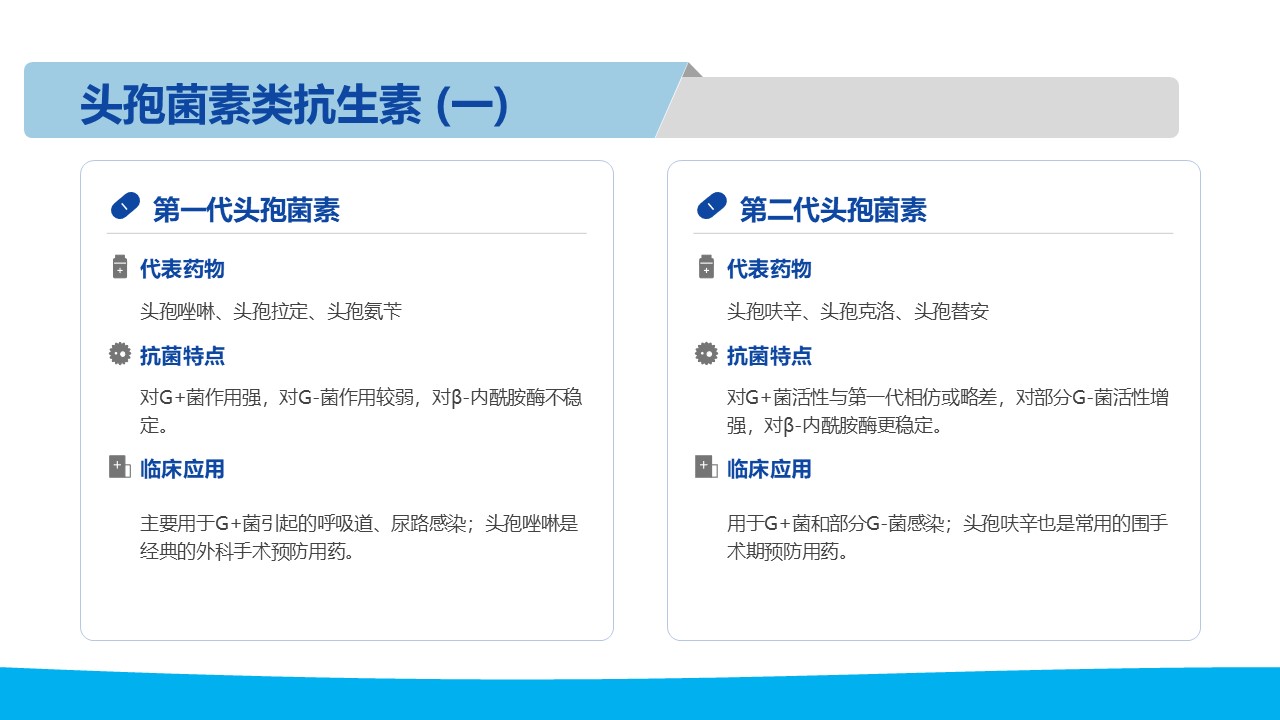 头孢菌素类抗生素 (一)

第一代头孢菌素

代表药物

头孢唑啉、头孢拉定、头孢氨苄

抗菌特点

对G+菌作用强，对G-菌作用较弱，对β-内酰胺酶不稳定。

临床应用

主要用于G+菌引起的呼吸道、尿路感染；头孢唑啉是经典的外科手术预防用药。

第二代头孢菌素

代表药物

头孢呋辛、头孢克洛、头孢替安

抗菌特点

对G+菌活性与第一代相仿或略差，对部分G-菌活性增强，对β-内酰胺酶更稳定。

临床应用

用于G+菌和部分G-菌感染；头孢呋辛也是常用的围手术期预防用药。